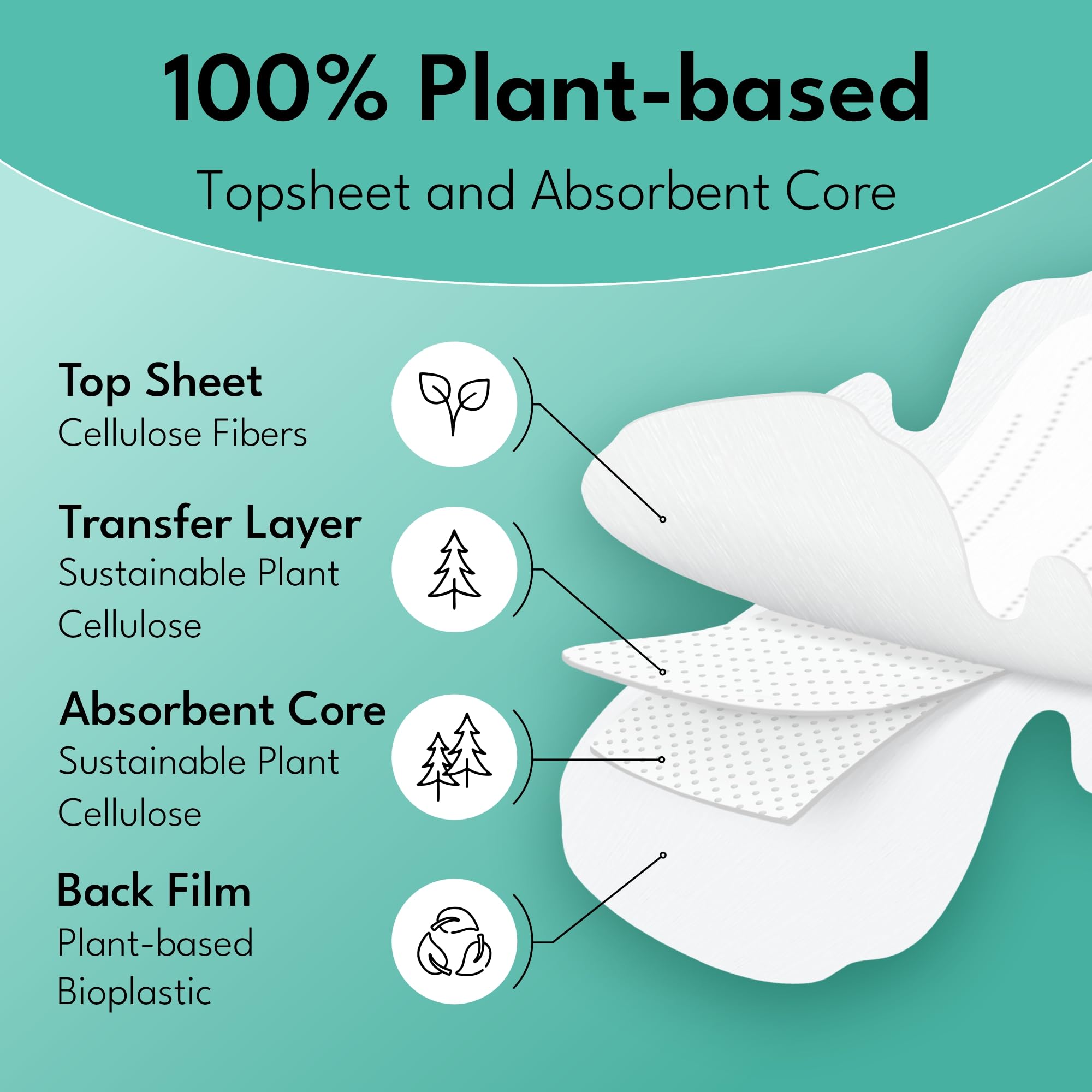 100% Plant-based

Topsheet and Absorbent Core

Top Sheet
Cellulose Fibers

Transfer Layer
Sustainable Plant Cellulose

Absorbent Core
Sustainable Plant Cellulose

Back Film
Plant-based Bioplastic